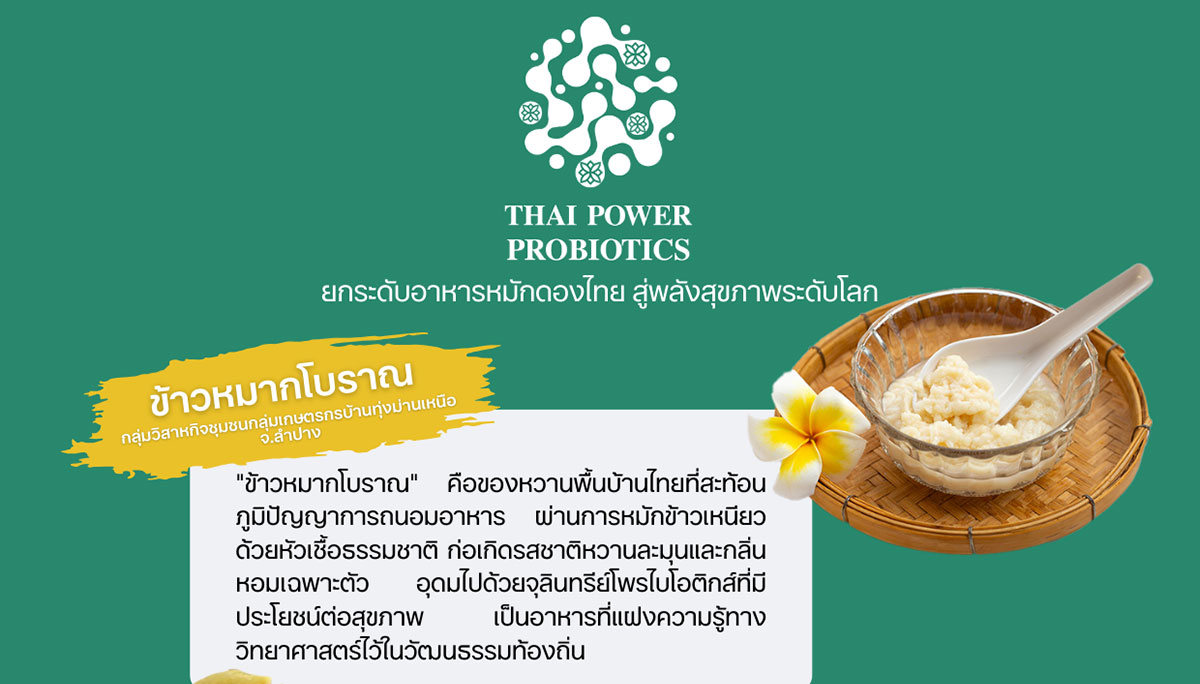 THAI POWER PROBIOTICS

ยกระดับอาหารหมักดองไทย สู่พลังสุขภาพระดับโลก

ข้าวหมากโบราณ

กลุ่มวิสาหกิจชุมชนกลุ่มเกษตรกรบ้านทุ่งม่านเหนือ จ.ลำปาง

"ข้าวหมากโบราณ" คือของหวานพื้นบ้านไทยที่สะท้อนภูมิปัญญาการถนอมอาหาร ผ่านการหมักข้าวเหนียวด้วยหัวเชื้อธรรมชาติ ก่อเกิดรสชาติหวานละมุนและกลิ่นหอมเฉพาะตัว อุดมไปด้วยจุลินทรีย์โพรไบโอติกส์ที่มีประโยชน์ต่อสุขภาพ เป็นอาหารที่แฝงความรู้ทางวิทยาศาสตร์ไว้ในวัฒนธรรมท้องถิ่น